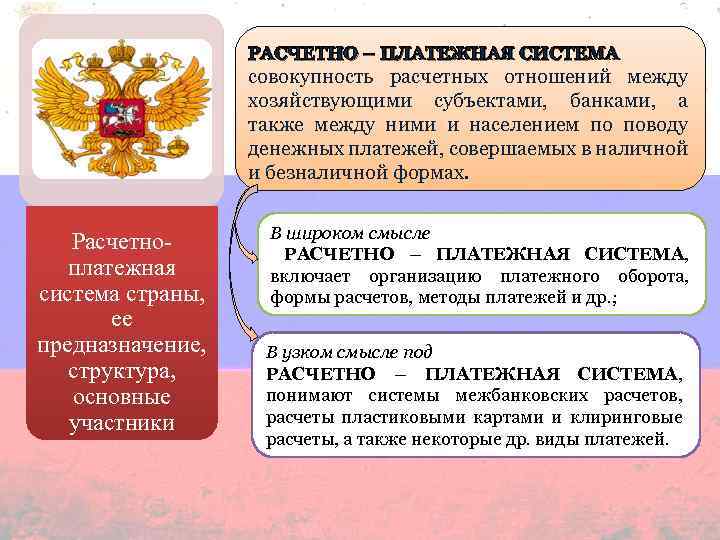 Расчетно-платежная система страны, ее предназначение, структура, основные участники

РАСЧЕТНО – ПЛАТЕЖНАЯ СИСТЕМА совокупность расчетных отношений между хозяйствующими субъектами, банками, а также между ними и населением по поводу денежных платежей, совершаемых в наличной и безналичной формах.

В широком смысле
РАСЧЕТНО – ПЛАТЕЖНАЯ СИСТЕМА, включает организацию платежного оборота, формы расчетов, методы платежей и др.;

В узком смысле под
РАСЧЕТНО – ПЛАТЕЖНАЯ СИСТЕМА, понимают системы межбанковских расчетов, расчеты пластиковыми картами и клиринговые расчеты, а также некоторые др. виды платежей.